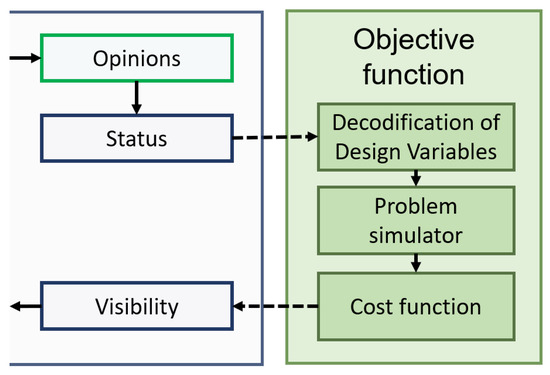 Opinions

Status

Visibility

Objective function

Decodification of Design Variables

Problem simulator

Cost function